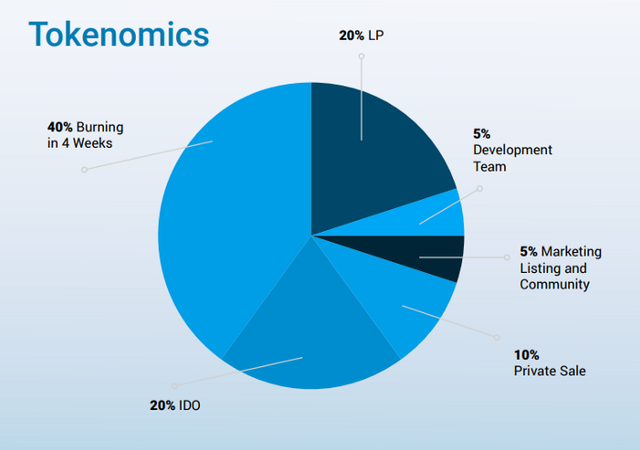 Tokenomics

20% LP

40% Burning in 4 Weeks

5% Development Team

5% Marketing Listing and Community

10% Private Sale

20% IDO